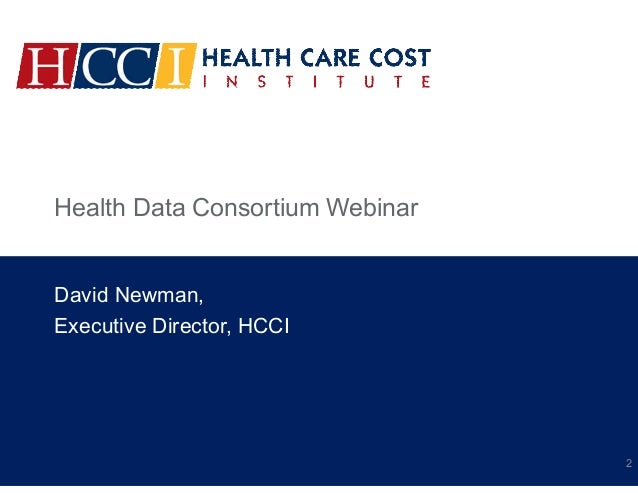 HCCI HEALTH CARE COST INSTITUTE

Health Data Consortium Webinar

David Newman,
Executive Director, HCCI

2